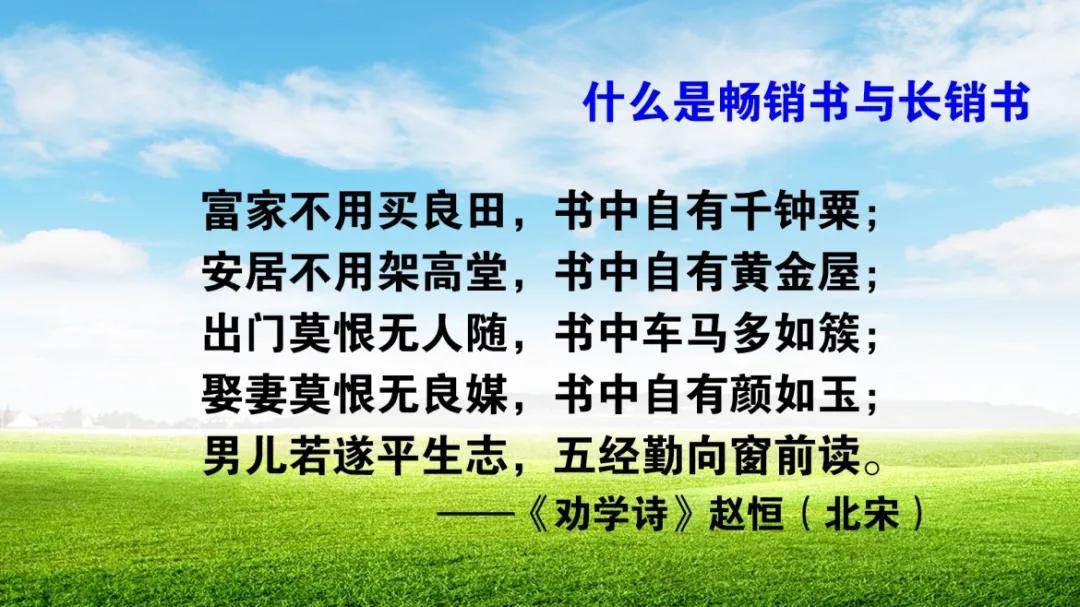 什么是畅销书与长销书

富家不用买良田，书中自有千钟粟；
安居不用架高堂，书中自有黄金屋；
出门莫恨无人随，书中车马多如簇；
娶妻莫恨无良媒，书中自有颜如玉；
男儿若遂平生志，五经勤向窗前读。
——《劝学诗》赵恒（北宋）